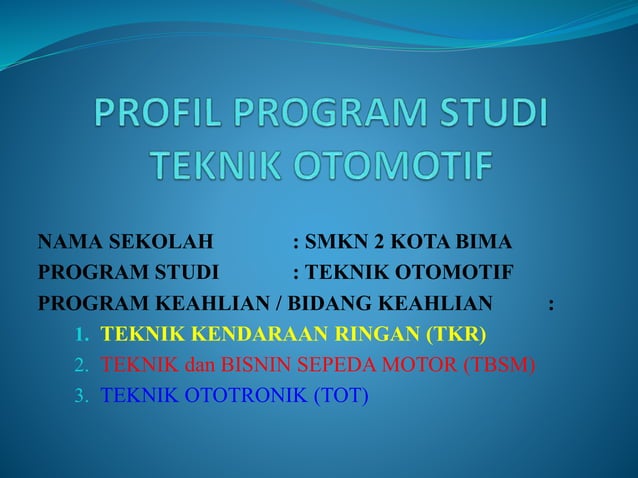 PROFIL PROGRAM STUDI TEKNIK OTOMOTIF

NAMA SEKOLAH : SMKN 2 KOTA BIMA
PROGRAM STUDI : TEKNIK OTOMOTIF
PROGRAM KEAHLIAN / BIDANG KEAHLIAN :

1. TEKNIK KENDARAAN RINGAN (TKR)
2. TEKNIK dan BISNIN SEPEDA MOTOR (TBSM)
3. TEKNIK OTOTRONIK (TOT)